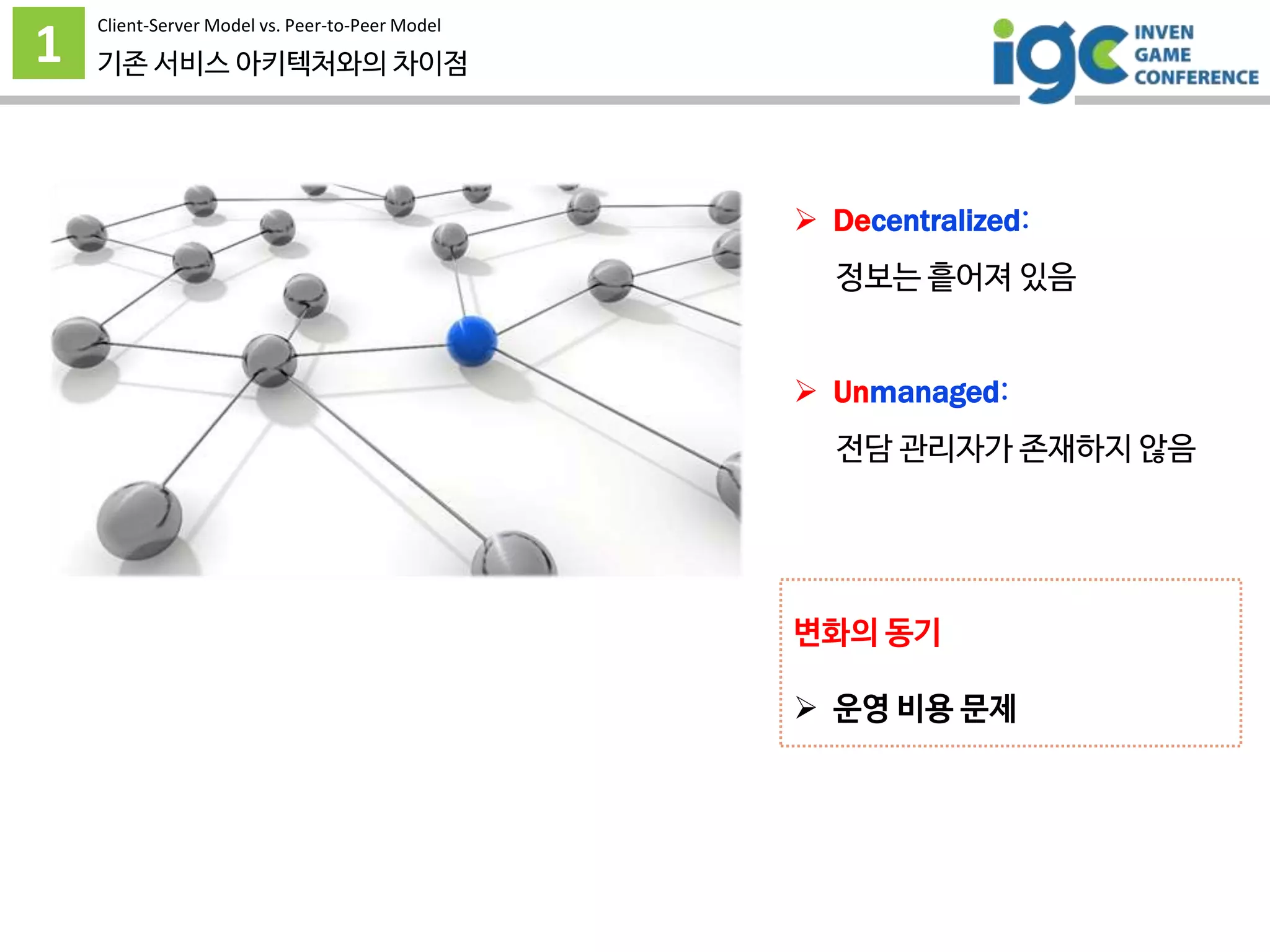 1

Client-Server Model vs. Peer-to-Peer Model

기존 서비스 아키텍처와의 차이점

igc INVEN GAME CONFERENCE

➢ Decentralized:

정보는 흩어져 있음

➢ Unmanaged:

전담 관리자가 존재하지 않음

변화의 동기

➢ 운영 비용 문제